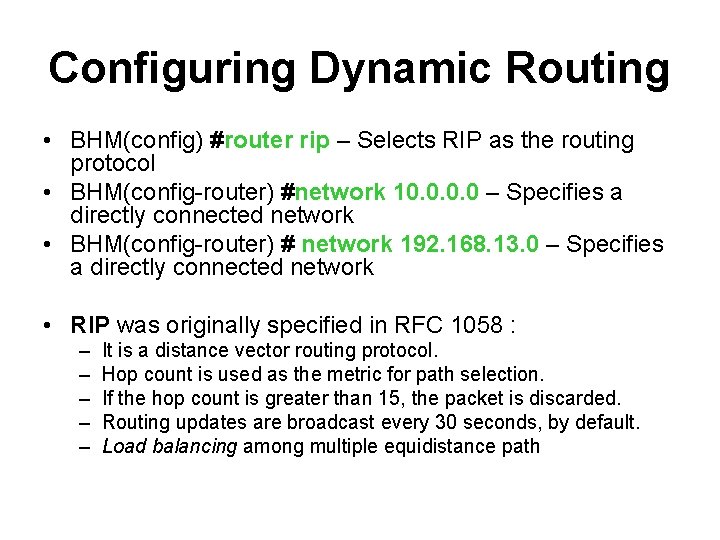 Configuring Dynamic Routing

• BHM(config) #router rip – Selects RIP as the routing protocol
• BHM(config-router) #network 10.0.0.0 – Specifies a directly connected network
• BHM(config-router) # network 192.168.13.0 – Specifies a directly connected network

• RIP was originally specified in RFC 1058 :
– It is a distance vector routing protocol.
– Hop count is used as the metric for path selection.
– If the hop count is greater than 15, the packet is discarded.
– Routing updates are broadcast every 30 seconds, by default.
– Load balancing among multiple equidistance path